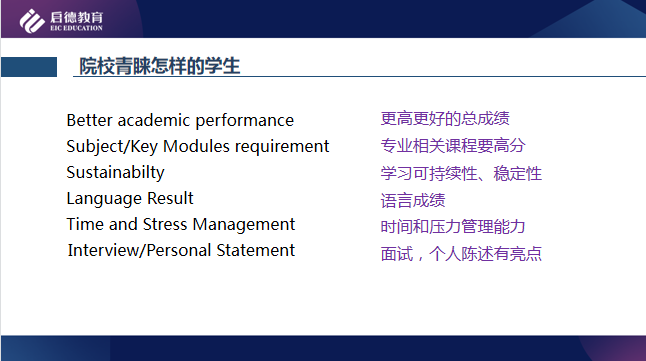 启德教育
EIC EDUCATION

院校青睐怎样的学生

Better academic performance
Subject/Key Modules requirement
Sustainabilty
Language Result
Time and Stress Management
Interview/Personal Statement

更高更好的总成绩
专业相关课程要高分
学习可持续性、稳定性
语言成绩
时间和压力管理能力
面试，个人陈述有亮点